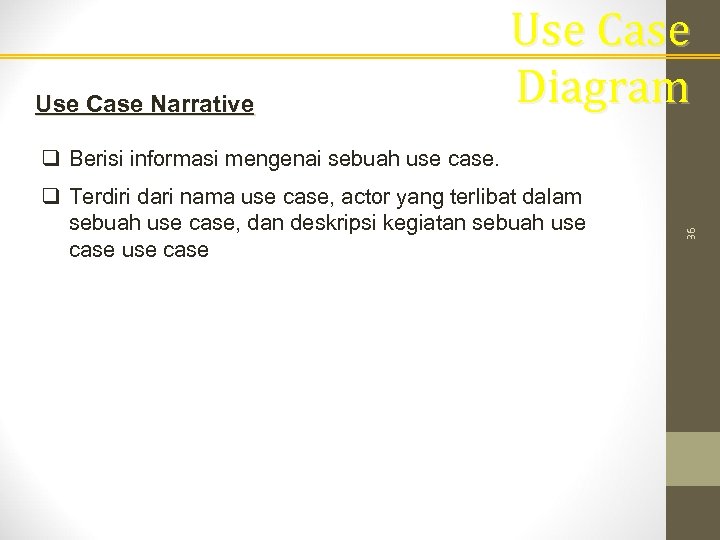 Use Case Diagram

Use Case Narrative

❑ Berisi informasi mengenai sebuah use case.

❑ Terdiri dari nama use case, actor yang terlibat dalam sebuah use case, dan deskripsi kegiatan sebuah use case use case

36